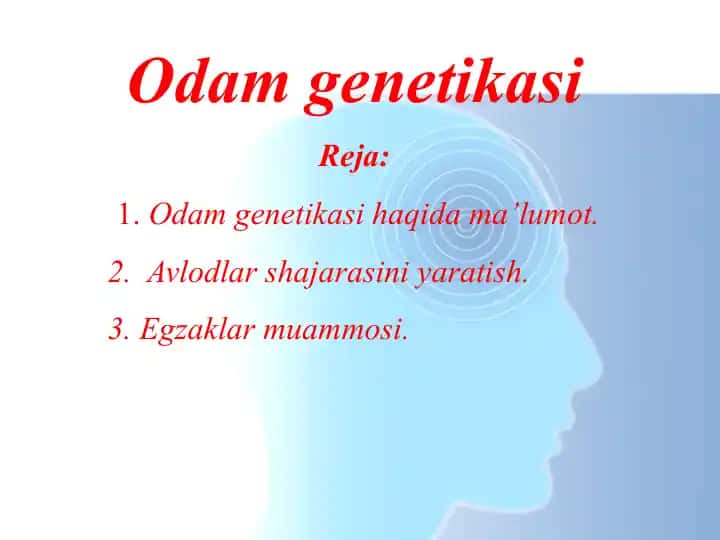 Odam genetikasi

Reja:

1. Odam genetikasi haqida ma'lumot.

2. Avlodlar shajarasini yaratish.

3. Egzaklar muammosi.